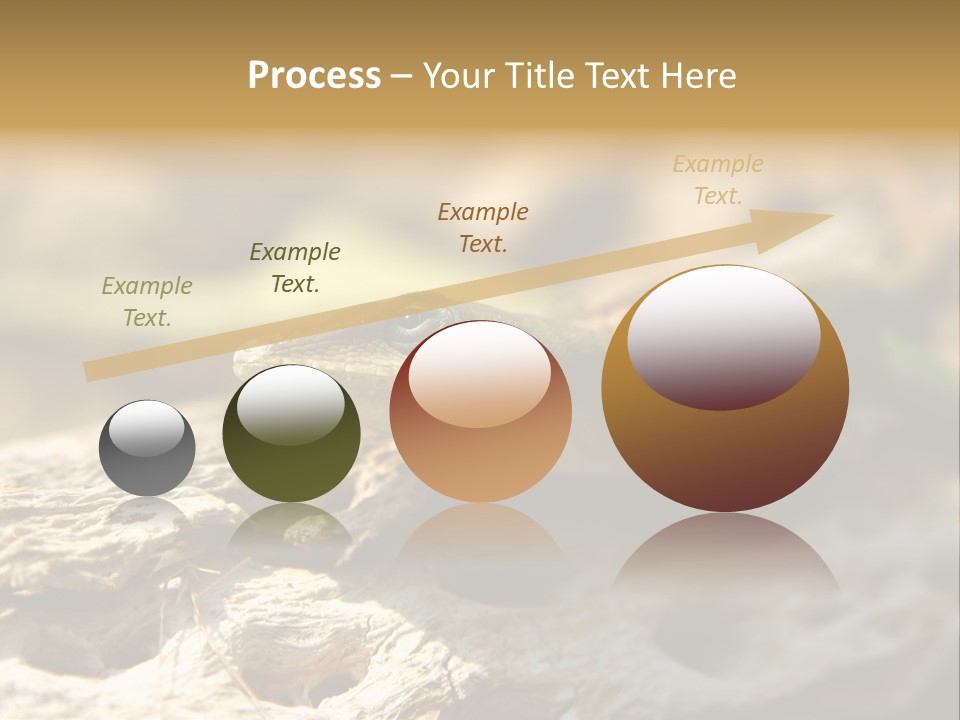 Process – Your Title Text Here

Example Text.

Example Text.

Example Text.

Example Text.